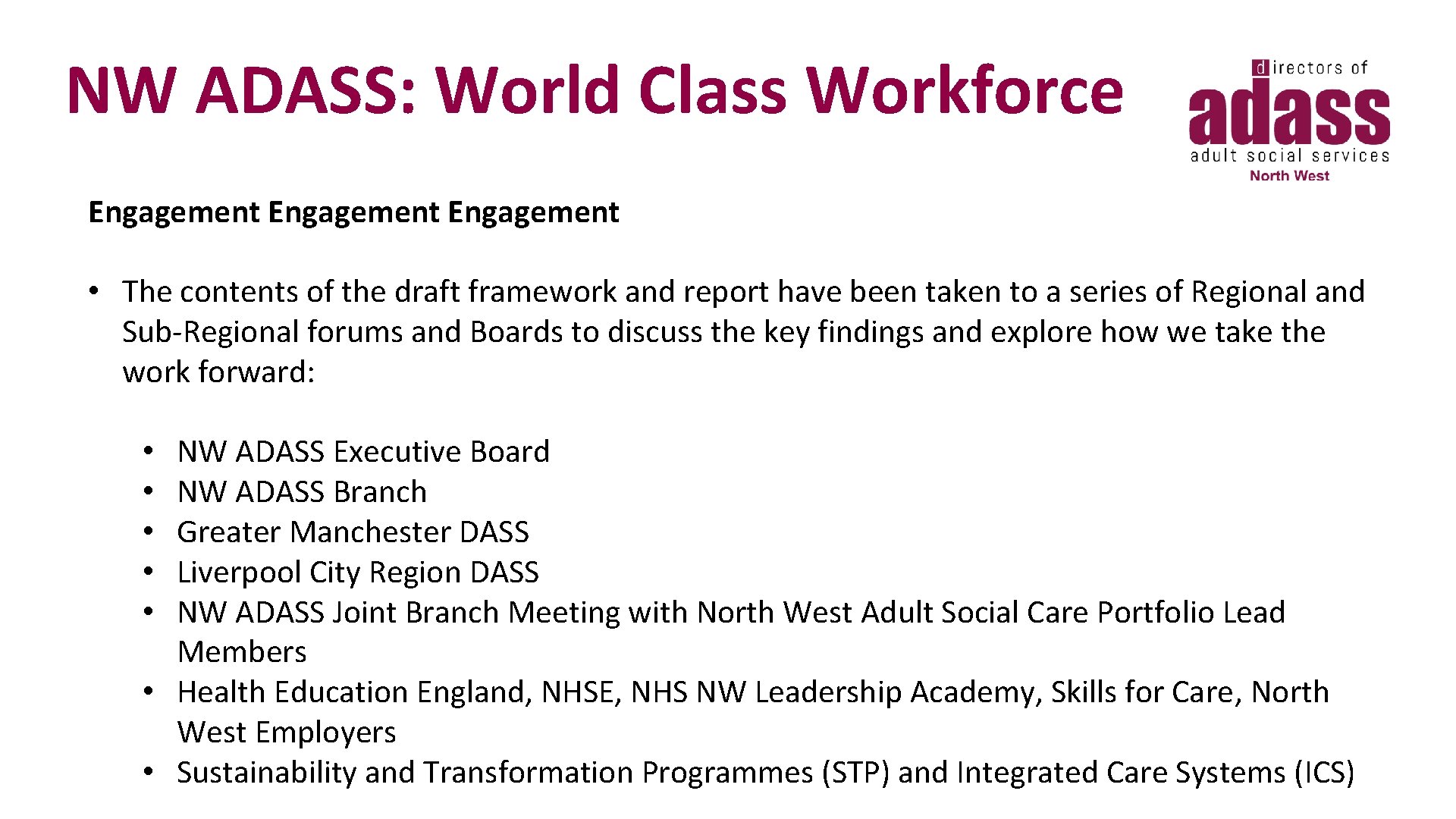 NW ADASS: World Class Workforce

directors of
adass
adult social services
North West

Engagement Engagement Engagement

• The contents of the draft framework and report have been taken to a series of Regional and Sub-Regional forums and Boards to discuss the key findings and explore how we take the work forward:

• NW ADASS Executive Board
• NW ADASS Branch
• Greater Manchester DASS
• Liverpool City Region DASS
• NW ADASS Joint Branch Meeting with North West Adult Social Care Portfolio Lead Members
• Health Education England, NHSE, NHS NW Leadership Academy, Skills for Care, North West Employers
• Sustainability and Transformation Programmes (STP) and Integrated Care Systems (ICS)